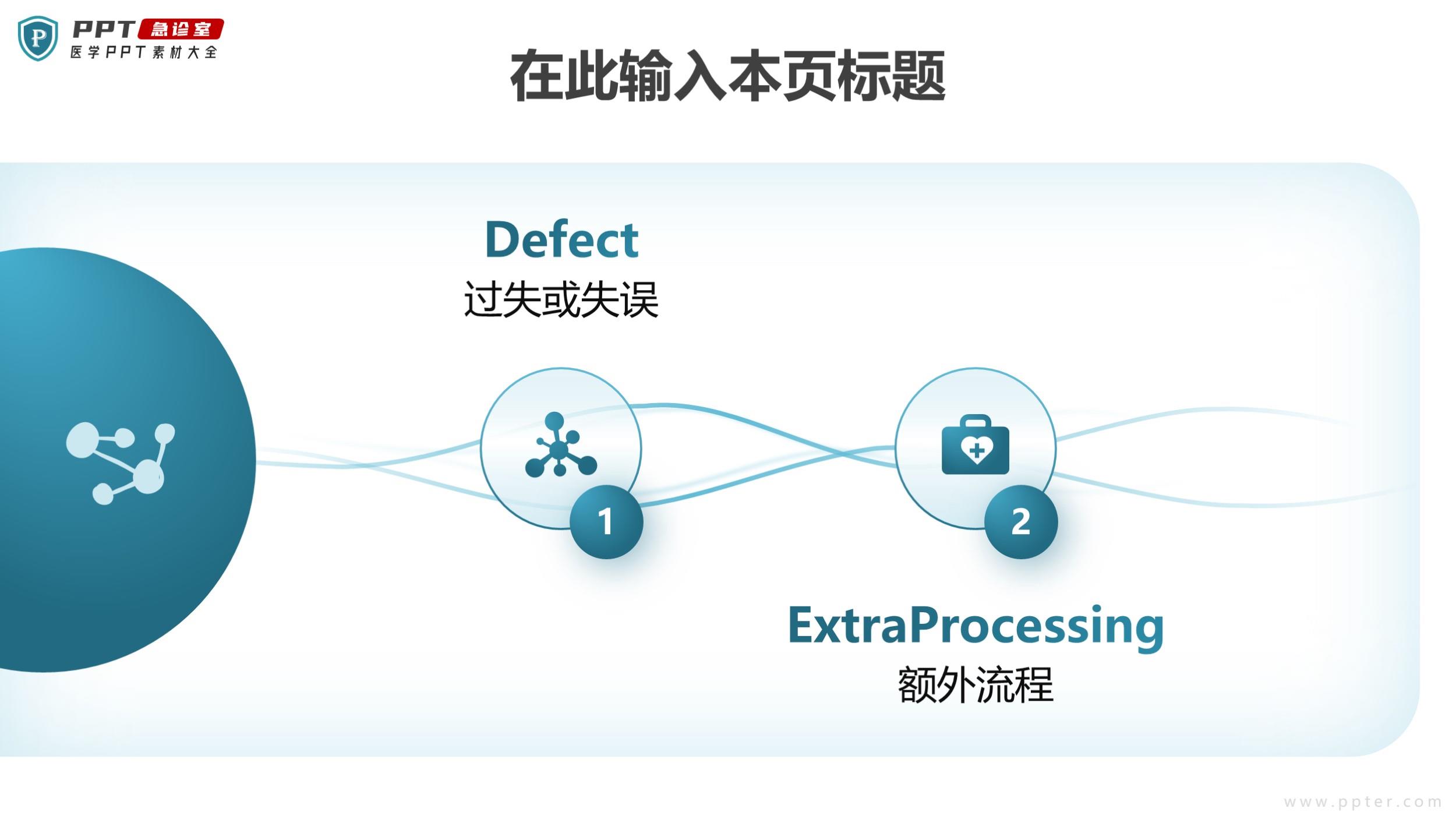 P PPT 急诊室
医学PPT素材大全

在此输入本页标题

Defect
过失或失误

1

2

ExtraProcessing
额外流程

www.ppter.com